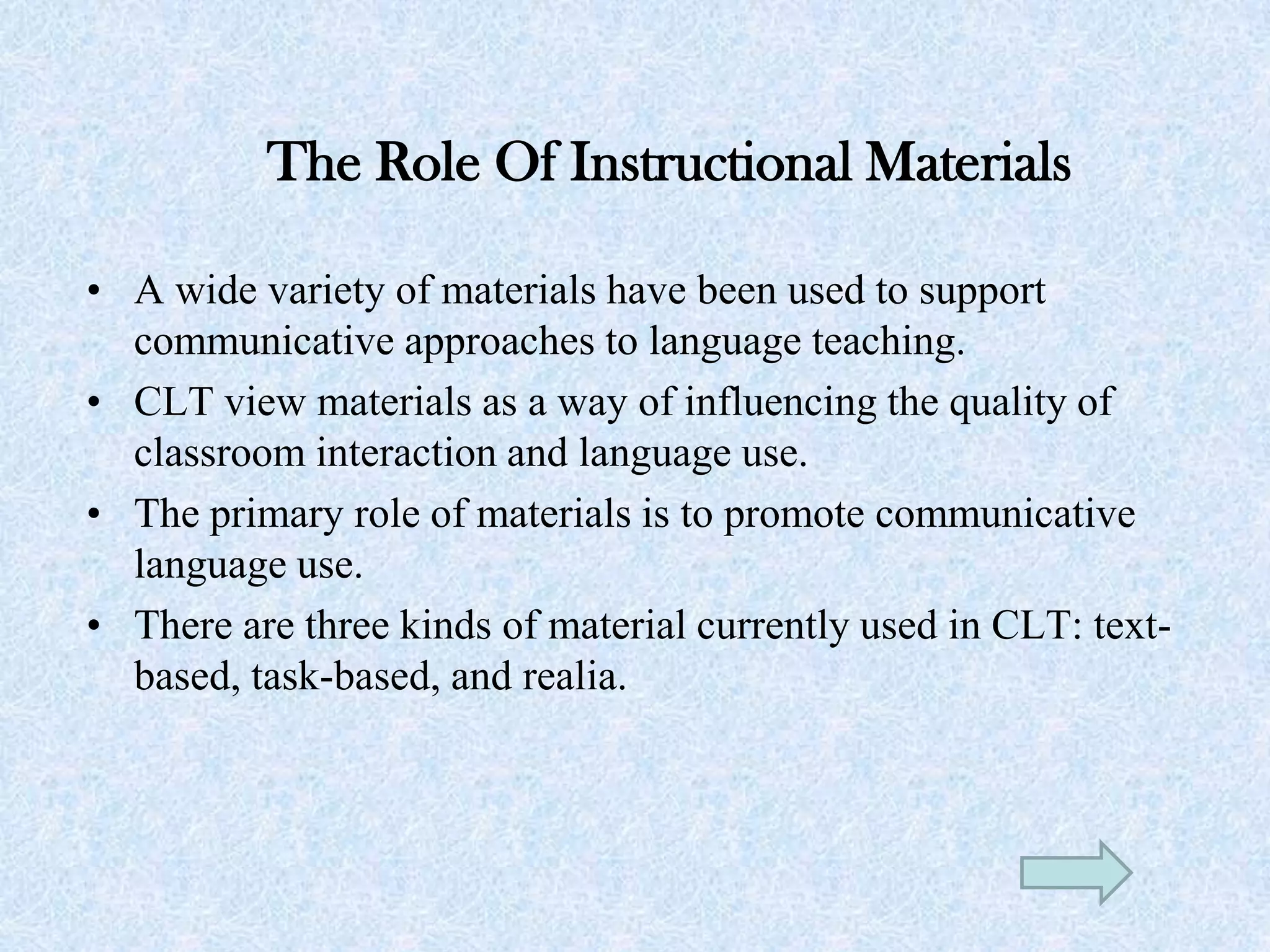 The Role Of Instructional Materials

• A wide variety of materials have been used to support communicative approaches to language teaching.

• CLT view materials as a way of influencing the quality of classroom interaction and language use.

• The primary role of materials is to promote communicative language use.

• There are three kinds of material currently used in CLT: text-based, task-based, and realia.